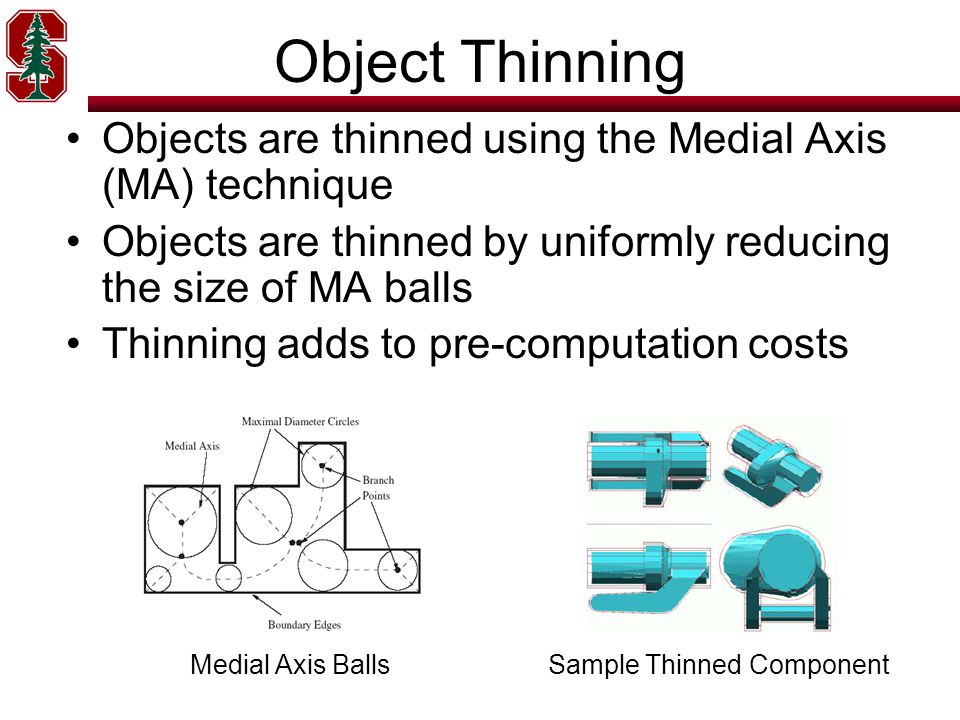 Object Thinning

• Objects are thinned using the Medial Axis (MA) technique
• Objects are thinned by uniformly reducing the size of MA balls
• Thinning adds to pre-computation costs

Maximal Diameter Circles
Medial Axis
Branch Points
Boundary Edges

Medial Axis Balls

Sample Thinned Component